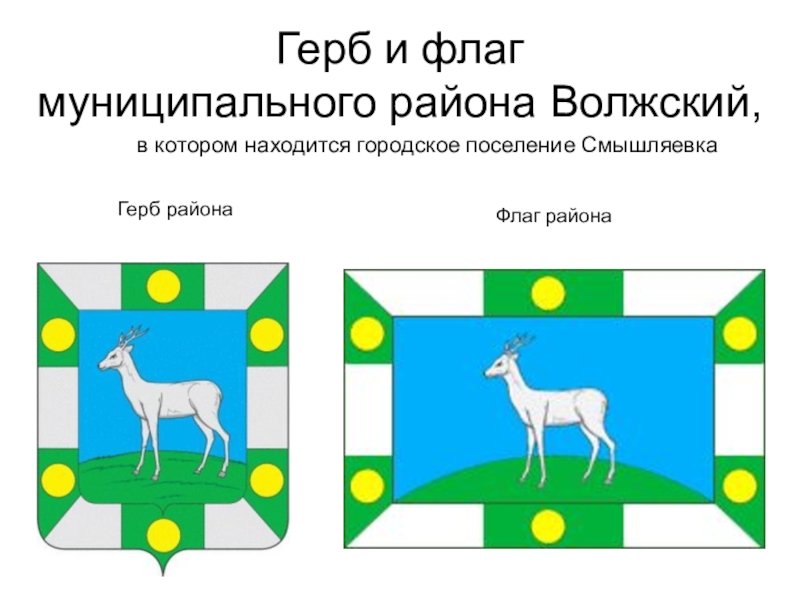 Герб и флаг муниципального района Волжский,

в котором находится городское поселение Смышляевка

Герб района

Флаг района